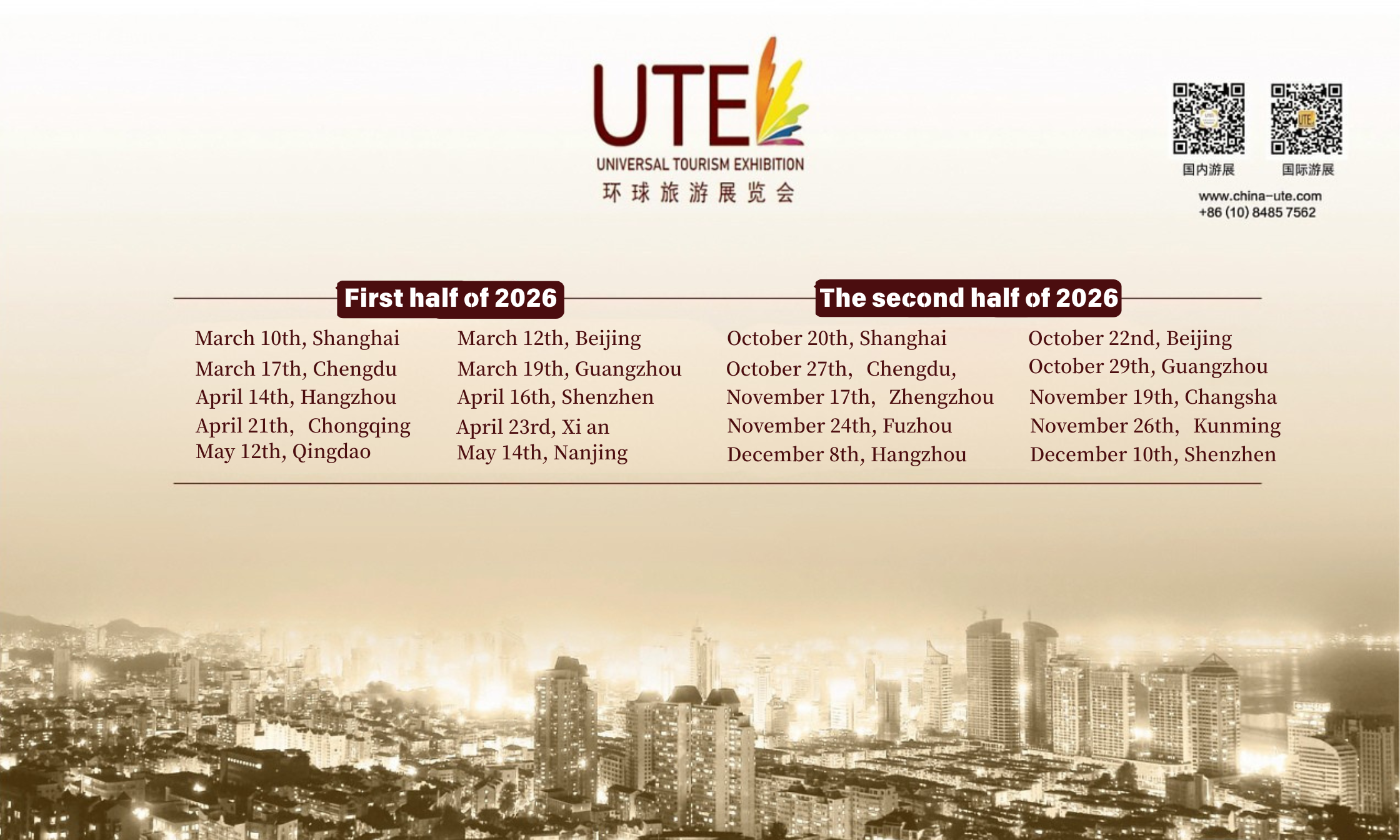 UTE
UNIVERSAL TOURISM EXHIBITION
环球旅游展览会

国内游展
国际游展
www.china-ute.com
+86 (10) 8485 7562

First half of 2026

March 10th, Shanghai
March 17th, Chengdu
April 14th, Hangzhou
April 21th, Chongqing
May 12th, Qingdao

March 12th, Beijing
March 19th, Guangzhou
April 16th, Shenzhen
April 23rd, Xi an
May 14th, Nanjing

The second half of 2026

October 20th, Shanghai
October 27th, Chengdu,
November 17th, Zhengzhou
November 24th, Fuzhou
December 8th, Hangzhou

October 22nd, Beijing
October 29th, Guangzhou
November 19th, Changsha
November 26th, Kunming
December 10th, Shenzhen